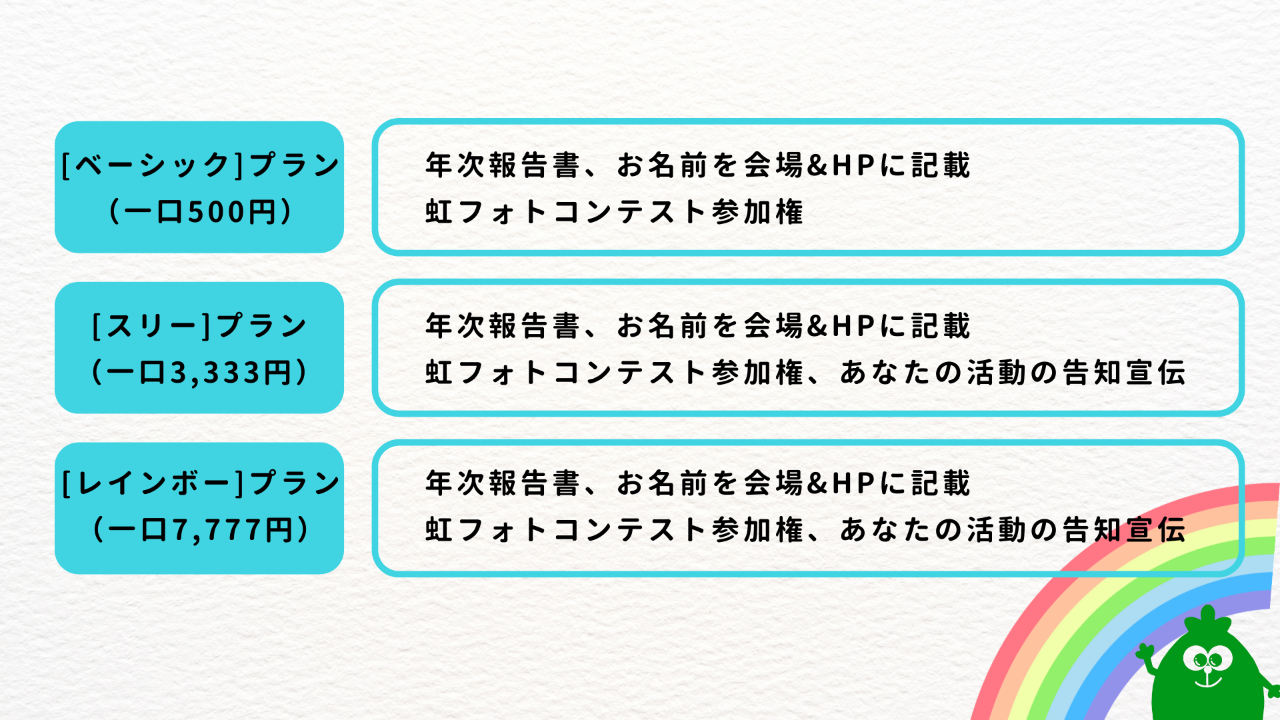 [ベーシック]プラン
（一口500円）

年次報告書、お名前を会場&HPに記載
虹フォトコンテスト参加権

[スリー]プラン
（一口3,333円）

年次報告書、お名前を会場&HPに記載
虹フォトコンテスト参加権、あなたの活動の告知宣伝

[レインボー]プラン
（一口7,777円）

年次報告書、お名前を会場&HPに記載
虹フォトコンテスト参加権、あなたの活動の告知宣伝